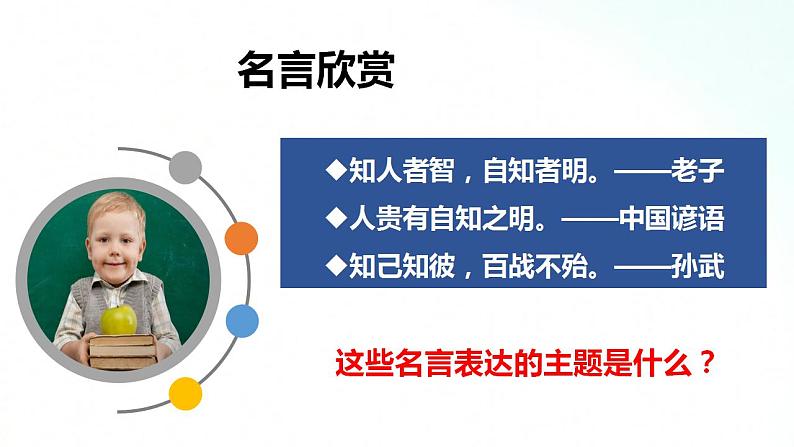 名言欣赏

◆知人者智，自知者明。——老子
◆人贵有自知之明。——中国谚语
◆知己知彼，百战不殆。——孙武

这些名言表达的主题是什么？